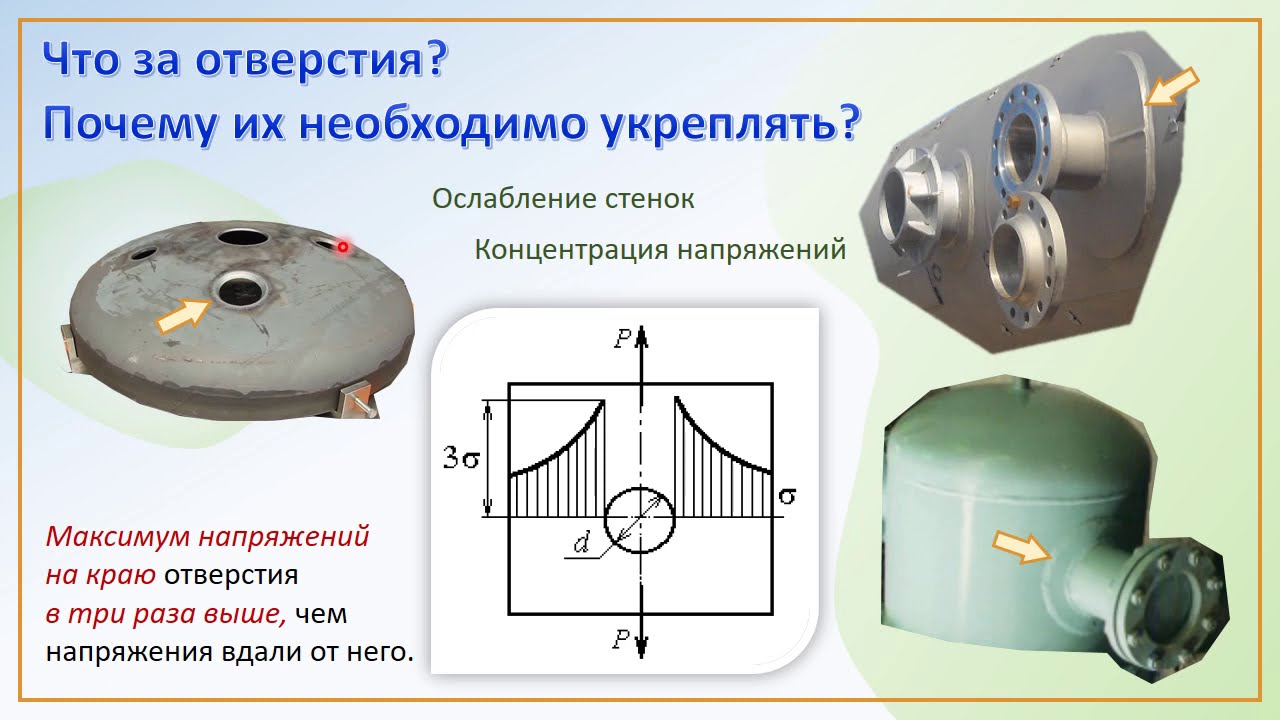 Что за отверстия?
Почему их необходимо укреплять?

Ослабление стенок

Концентрация напряжений

$P$

$3\sigma$

$\sigma$

$d$

$P$

Максимум напряжений на краю отверстия в три раза выше, чем напряжения вдали от него.